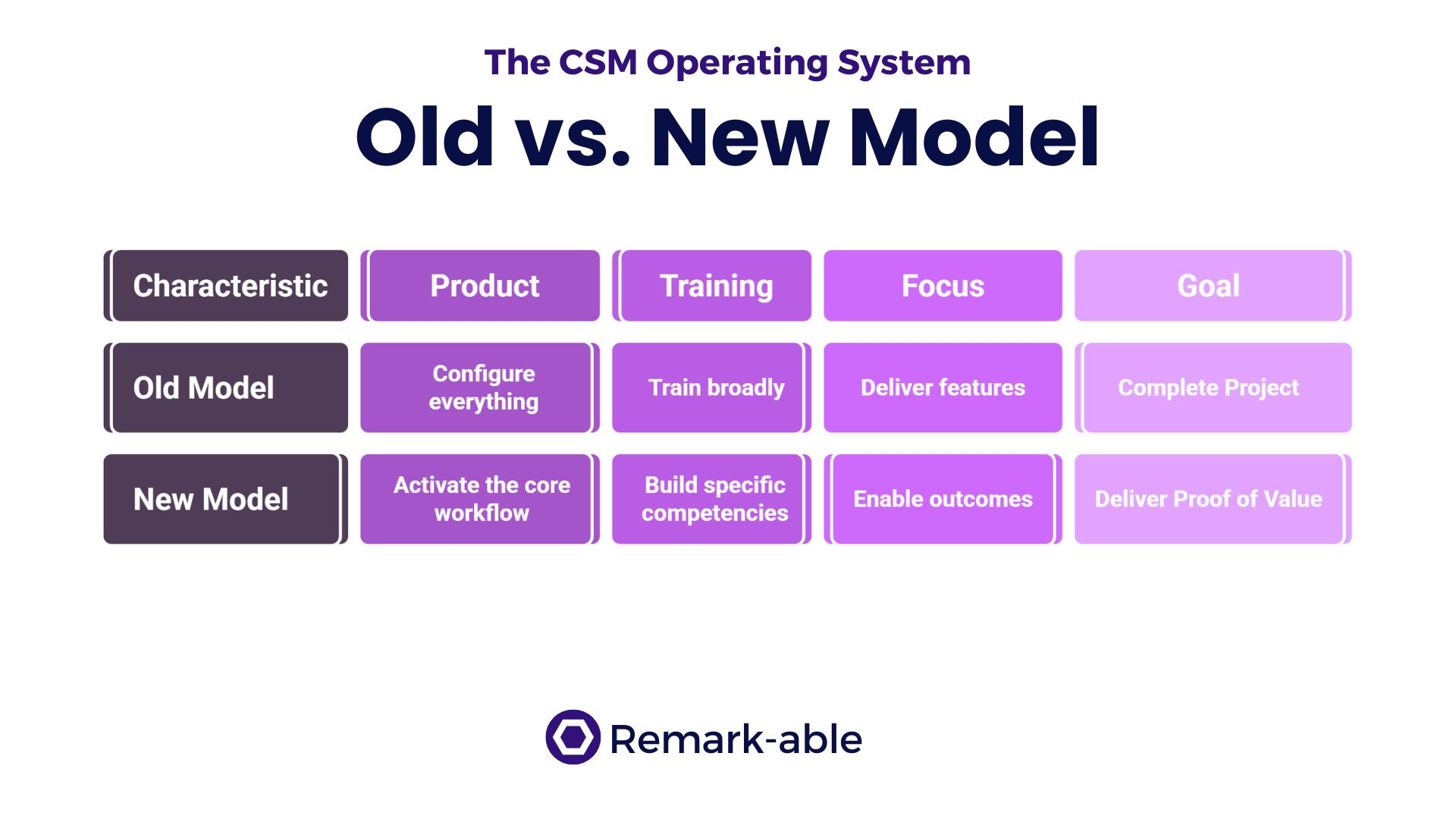 The CSM Operating System

Old vs. New Model

| Characteristic | Product | Training | Focus | Goal |
|---|---|---|---|---|
| Old Model | Configure everything | Train broadly | Deliver features | Complete Project |
| New Model | Activate the core workflow | Build specific competencies | Enable outcomes | Deliver Proof of Value |

Remark-able